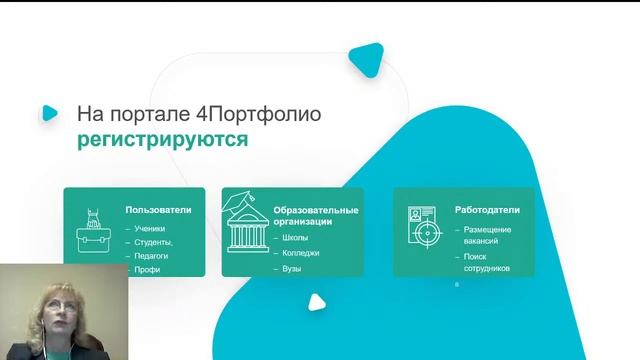 На портале 4Портфолио регистрируются

Пользователи
– Ученики
– Студенты,
– Педагоги
– Профи

Образовательные организации
– Школы
– Колледжи
– Вузы

Работодатели
– Размещение вакансий
– Поиск сотрудников